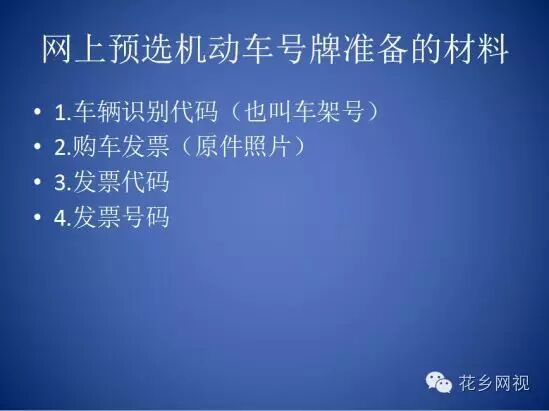 网上预选机动车号牌准备的材料

• 1.车辆识别代码（也叫车架号）
• 2.购车发票（原件照片）
• 3.发票代码
• 4.发票号码

花乡网视